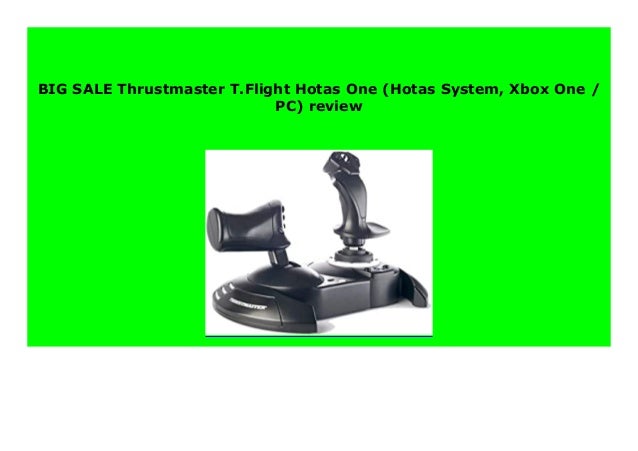 BIG SALE Thrustmaster T.Flight Hotas One (Hotas System, Xbox One / PC) review

THRUSTMASTER